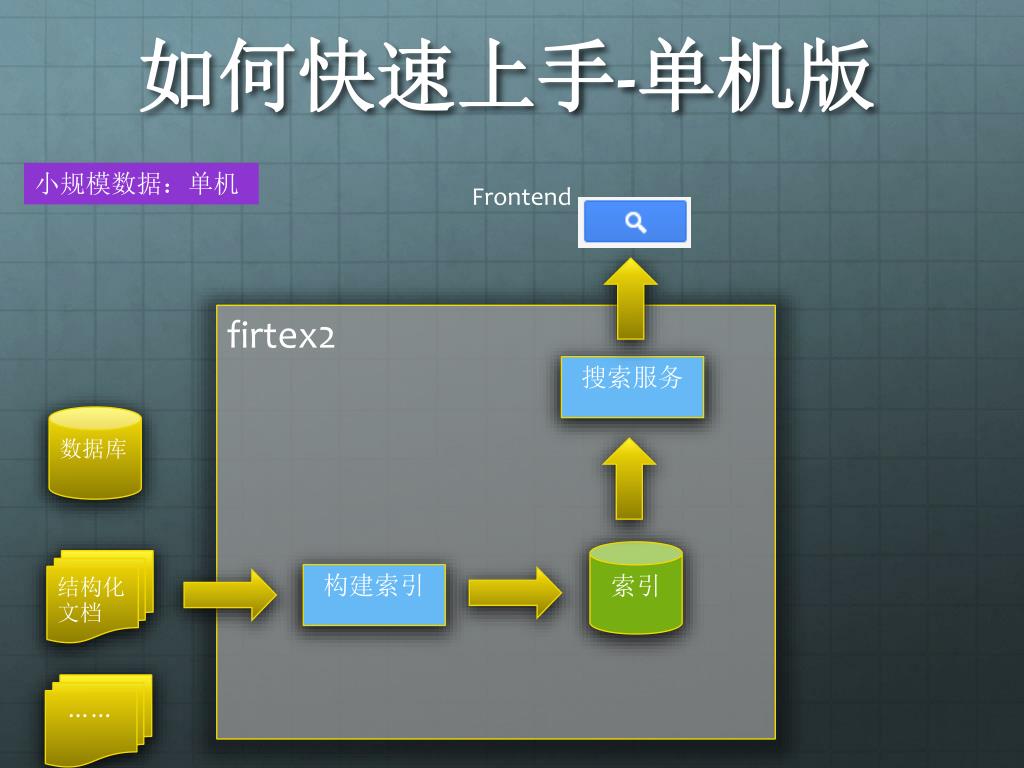 如何快速上手-单机版

小规模数据：单机

Frontend

firtex2

搜索服务

数据库

结构化文档

构建索引

索引

……